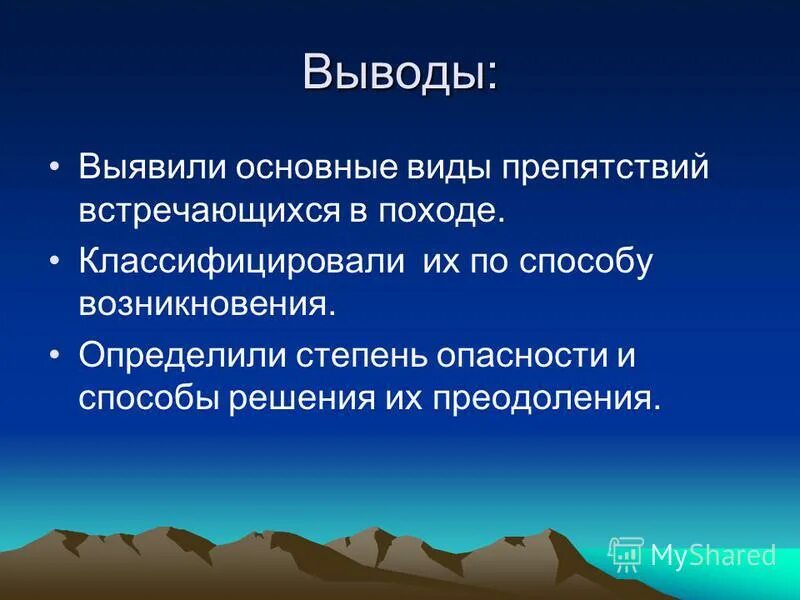 Выводы:

• Выявили основные виды препятствий встречающихся в походе.

• Классифицировали их по способу возникновения.

• Определили степень опасности и способы решения их преодоления.

MyShared